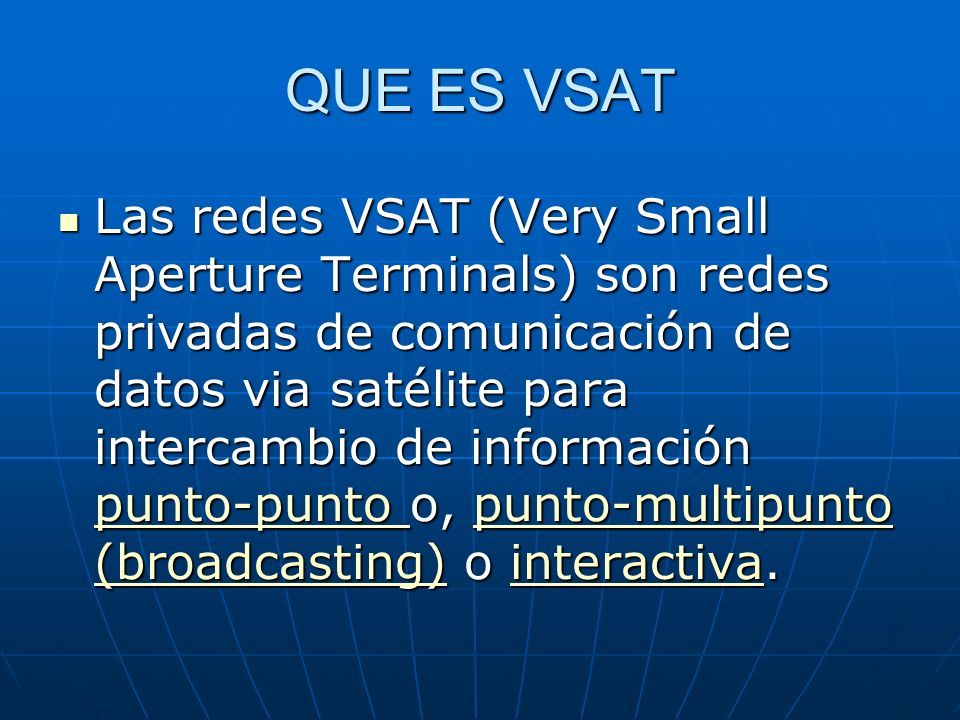 QUE ES VSAT

Las redes VSAT (Very Small Aperture Terminals) son redes privadas de comunicación de datos via satélite para intercambio de información punto-punto o, punto-multipunto (broadcasting) o interactiva.